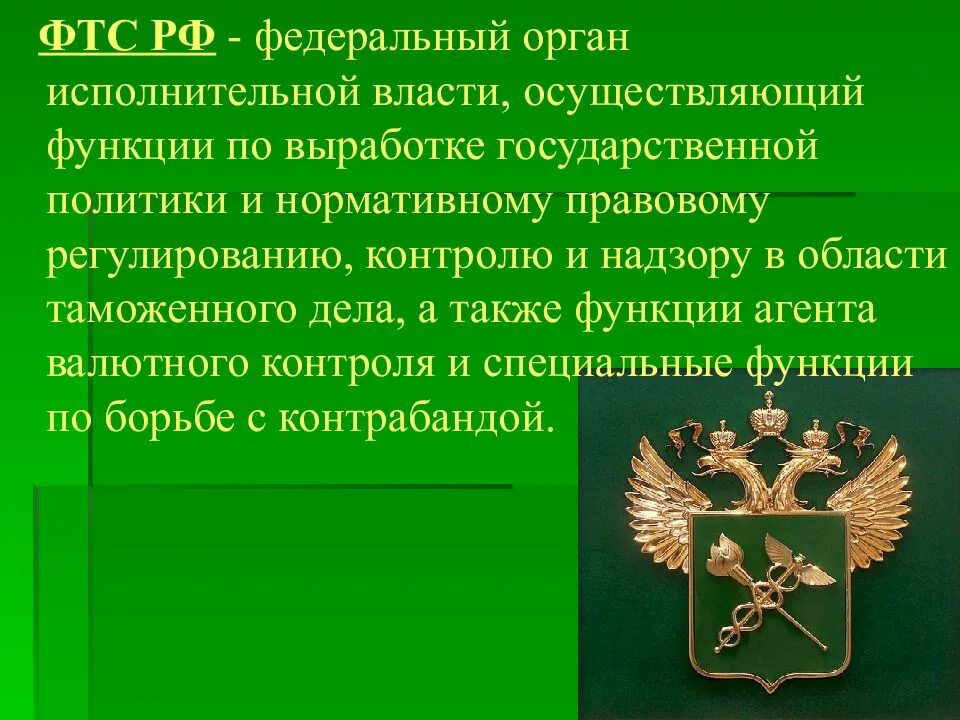 ФТС РФ - федеральный орган исполнительной власти, осуществляющий функции по выработке государственной политики и нормативному правовому регулированию, контролю и надзору в области таможенного дела, а также функции агента валютного контроля и специальные функции по борьбе с контрабандой.